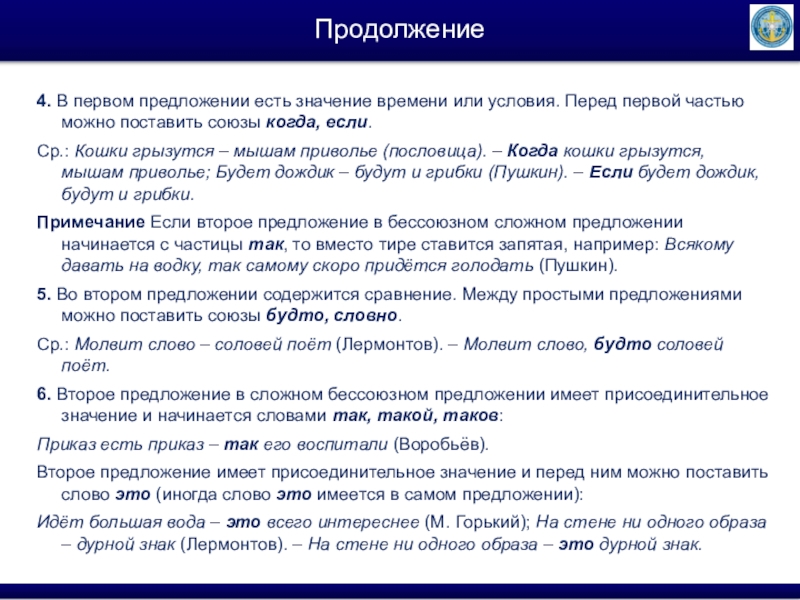 Продолжение

4. В первом предложении есть значение времени или условия. Перед первой частью можно поставить союзы когда, если.

Ср.: Кошки грызутся – мышам приволье (пословица). – Когда кошки грызутся, мышам приволье; Будет дождик – будут и грибки (Пушкин). – Если будет дождик, будут и грибки.

Примечание Если второе предложение в бессоюзном сложном предложении начинается с частицы так, то вместо тире ставится запятая, например: Всякому давать на водку, так самому скоро придётся голодать (Пушкин).

5. Во втором предложении содержится сравнение. Между простыми предложениями можно поставить союзы будто, словно.

Ср.: Молвит слово – соловей поёт (Лермонтов). – Молвит слово, будто соловей поёт.

6. Второе предложение в сложном бессоюзном предложении имеет присоединительное значение и начинается словами так, такой, таков:

Приказ есть приказ – так его воспитали (Воробьёв).

Второе предложение имеет присоединительное значение и перед ним можно поставить слово это (иногда слово это имеется в самом предложении):

Идёт большая вода – это всего интереснее (М. Горький); На стене ни одного образа – дурной знак (Лермонтов). – На стене ни одного образа – это дурной знак.